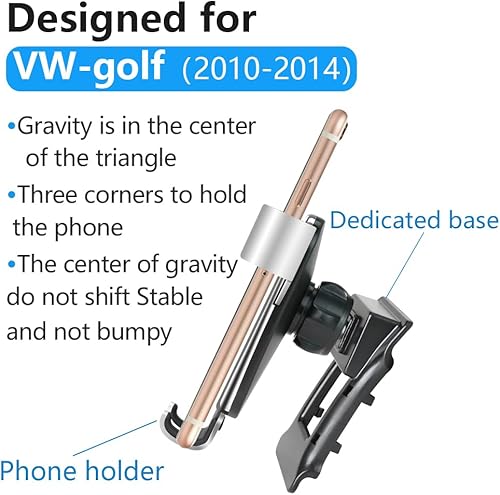 Designed for
VW-golf (2010-2014)

•Gravity is in the center of the triangle

•Three corners to hold the phone

•The center of gravity do not shift Stable and not bumpy

Dedicated base

Phone holder